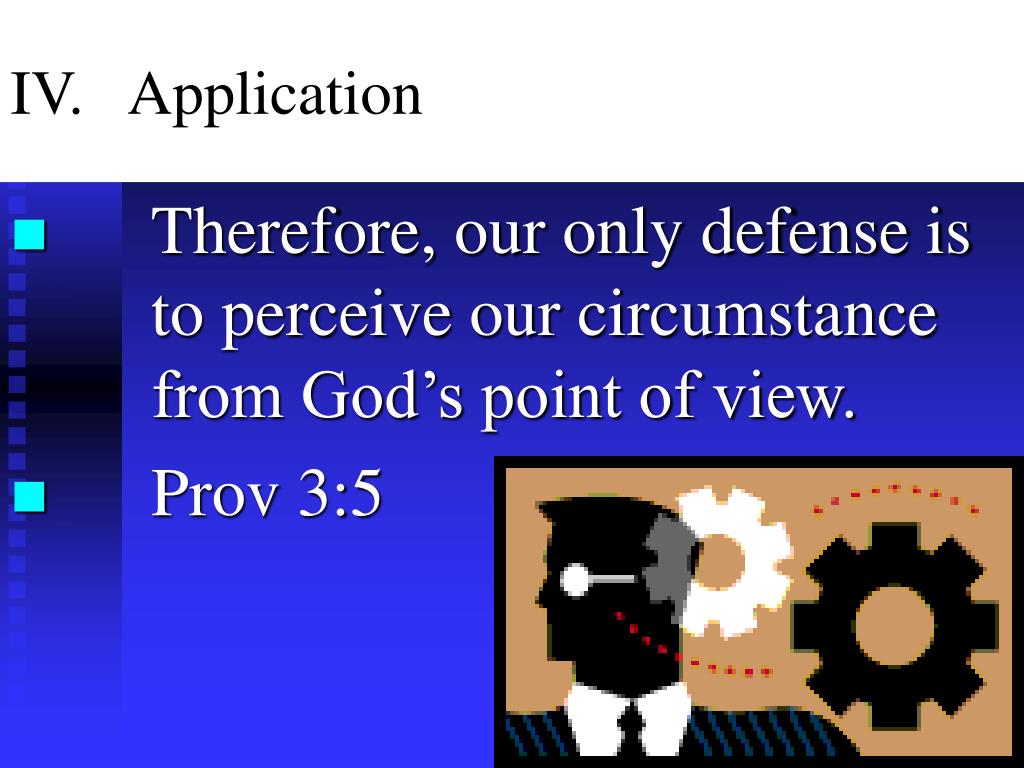 IV. Application

Therefore, our only defense is to perceive our circumstance from God’s point of view.

Prov 3:5